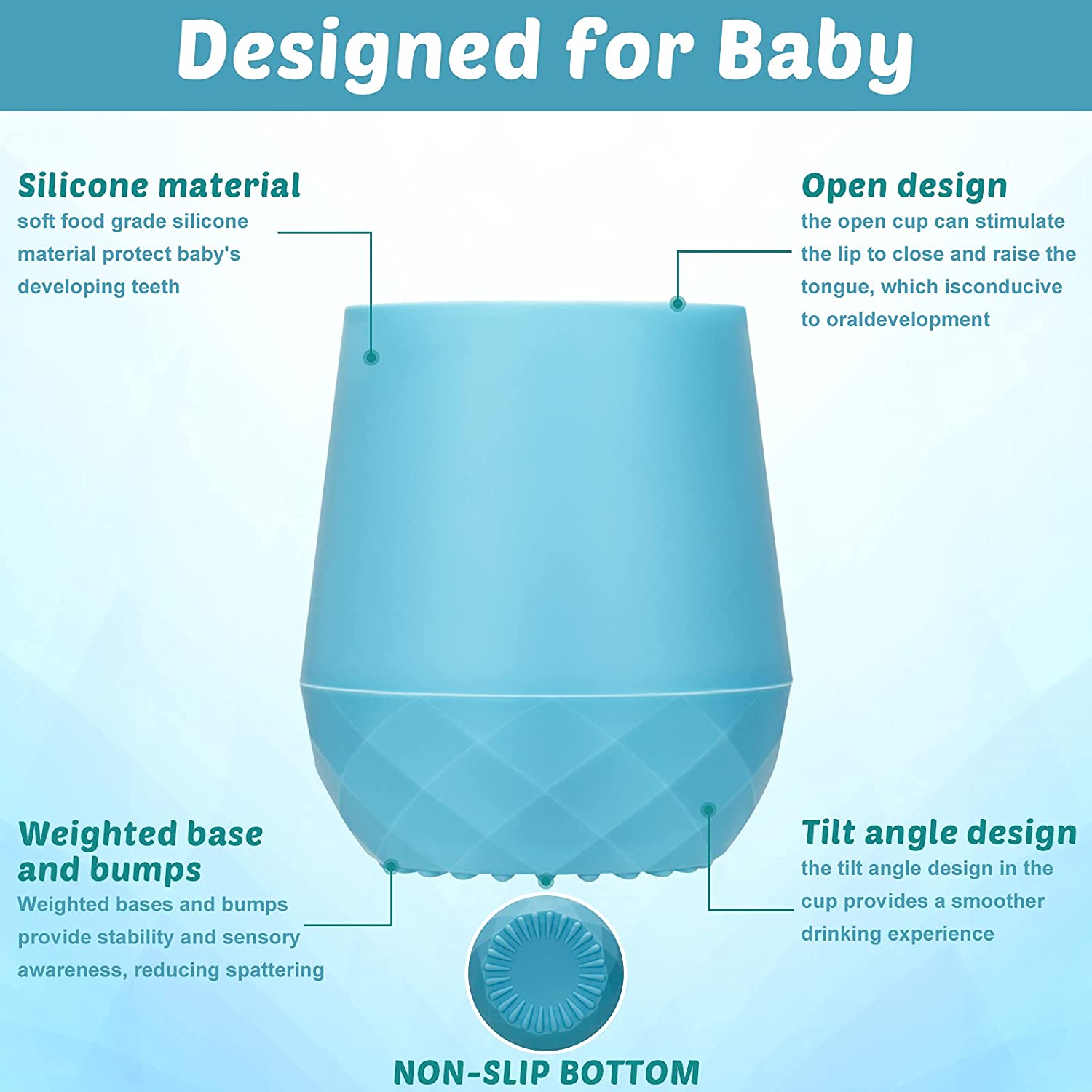 Designed for Baby

Silicone material
soft food grade silicone material protect baby's developing teeth

Open design
the open cup can stimulate the lip to close and raise the tongue, which isconducive to oraldevelopment

Weighted base and bumps
Weighted bases and bumps provide stability and sensory awareness, reducing spattering

Tilt angle design
the tilt angle design in the cup provides a smoother drinking experience

NON-SLIP BOTTOM